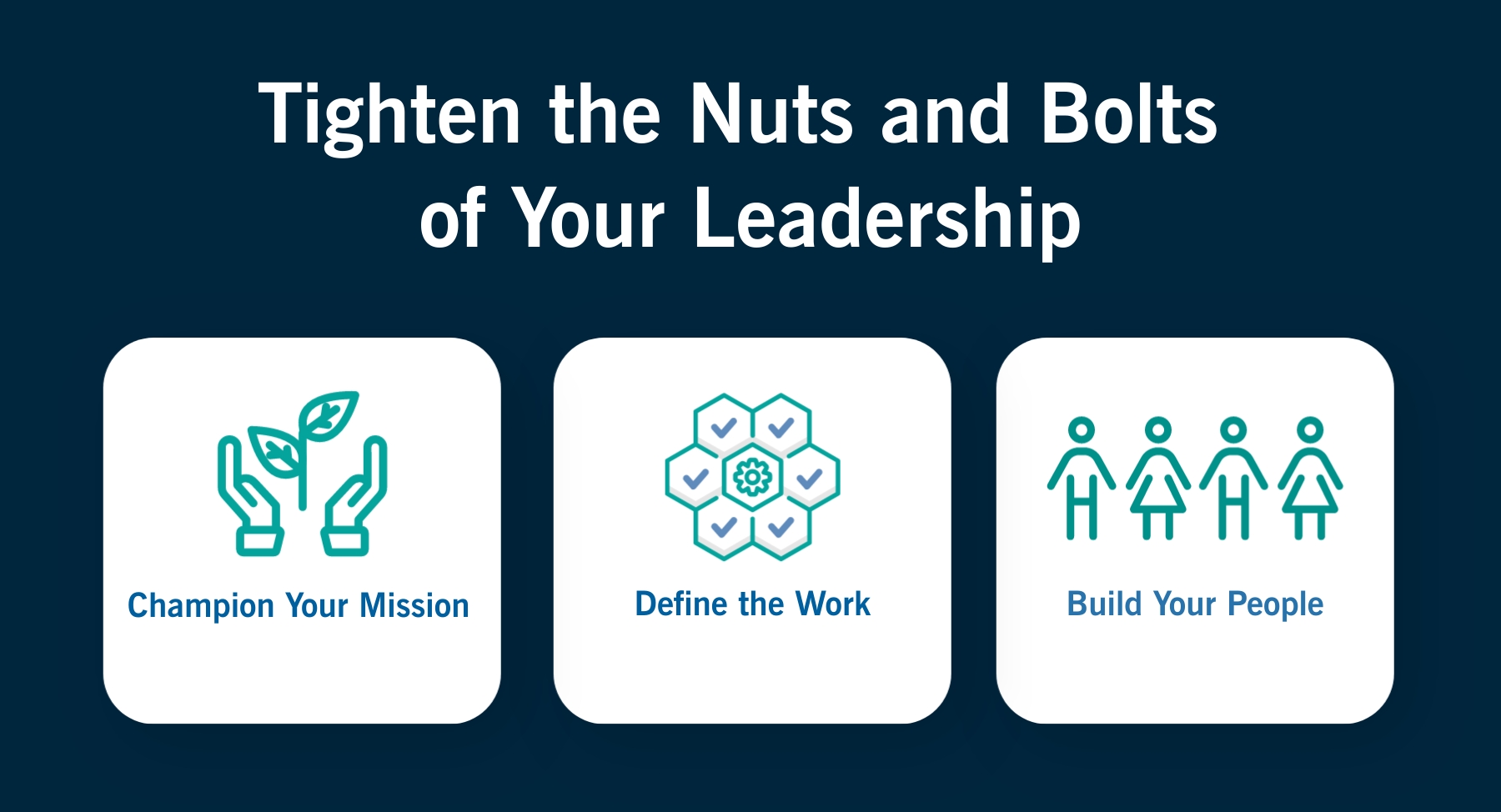 Tighten the Nuts and Bolts of Your Leadership

Champion Your Mission

Define the Work

Build Your People